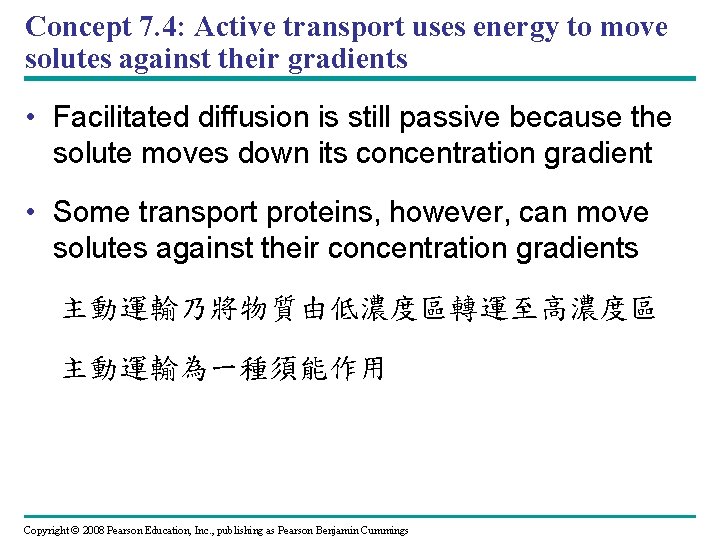 Concept 7.4: Active transport uses energy to move solutes against their gradients

• Facilitated diffusion is still passive because the solute moves down its concentration gradient

• Some transport proteins, however, can move solutes against their concentration gradients

主動運輸乃將物質由低濃度區轉運至高濃度區

主動運輸為一種須能作用

Copyright © 2008 Pearson Education, Inc., publishing as Pearson Benjamin Cummings